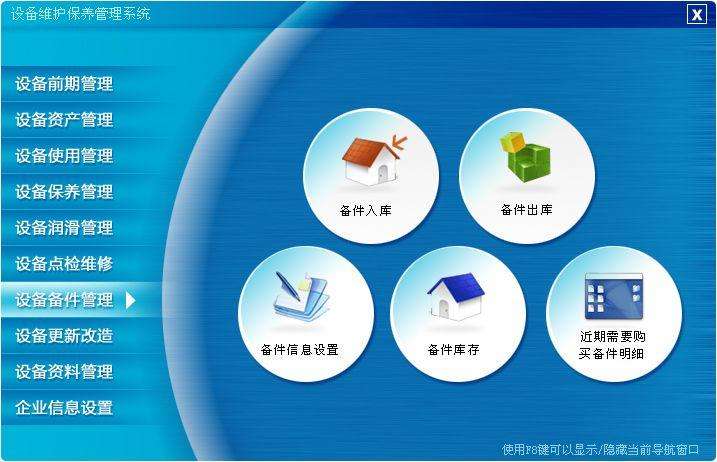 设备维护保养管理系统

X

设备前期管理
设备资产管理
设备使用管理
设备保养管理
设备润滑管理
设备点检维修
设备备件管理
设备更新改造
设备资料管理
企业信息设置

备件入库

备件出库

备件信息设置

备件库存

近期需要购买备件明细

使用F8键可以显示/隐藏当前导航窗口